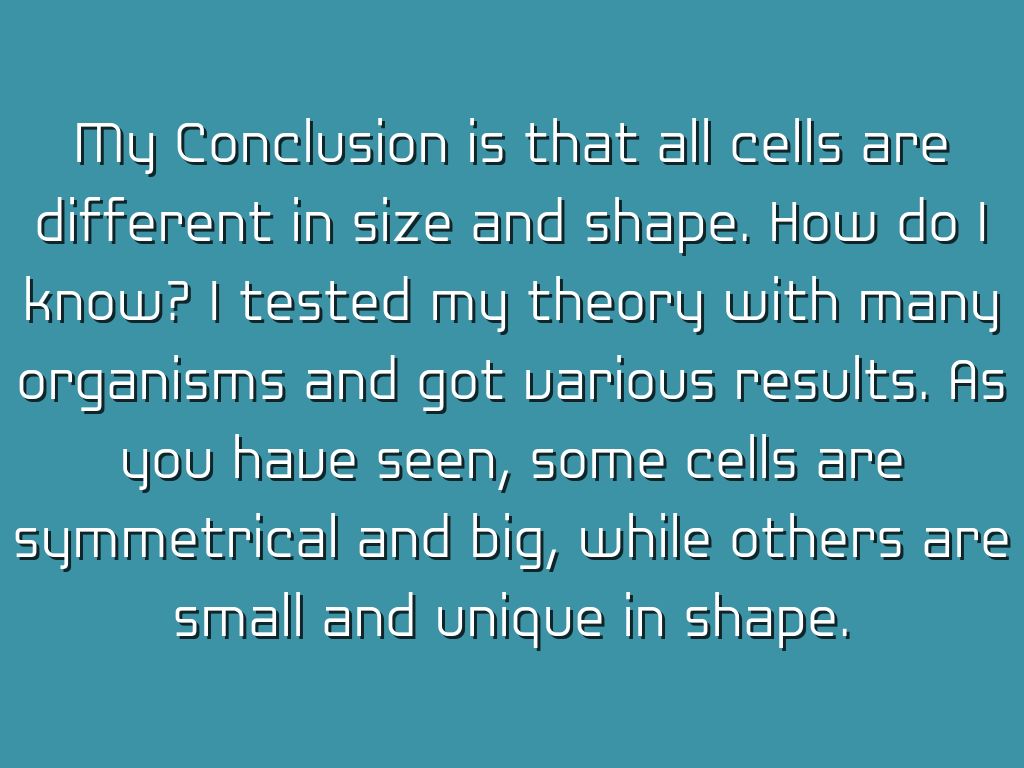 My Conclusion is that all cells are different in size and shape. How do I know? I tested my theory with many organisms and got various results. As you have seen, some cells are symmetrical and big, while others are small and unique in shape.